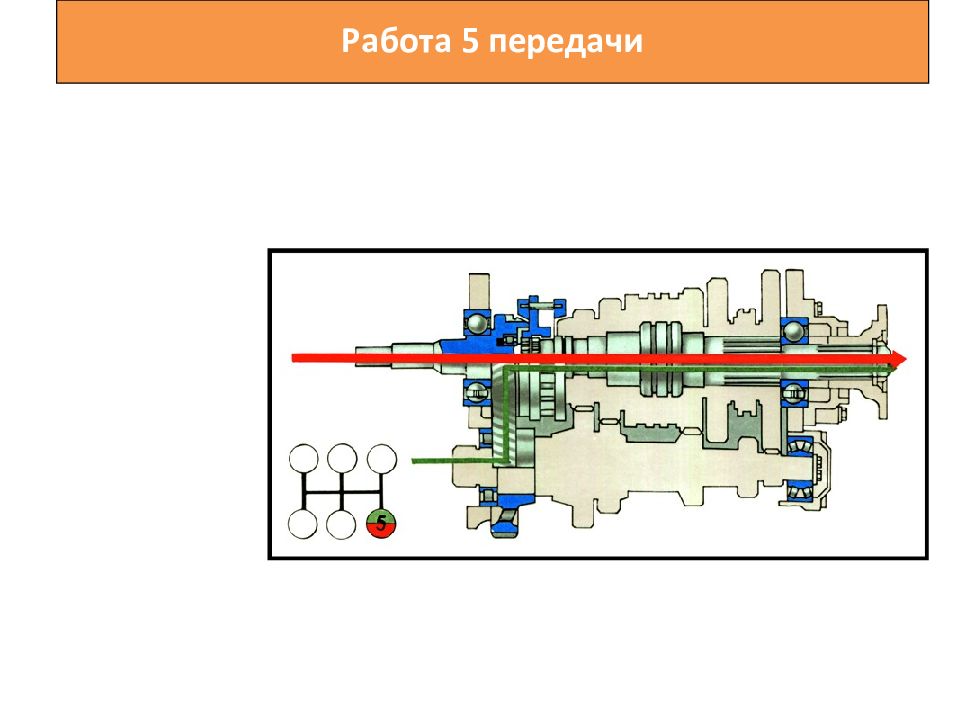 Работа 5 передачи

5